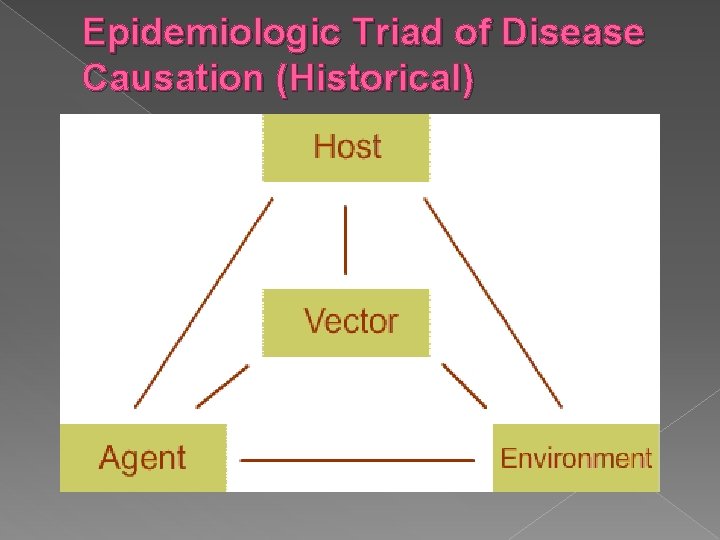 Epidemiologic Triad of Disease Causation (Historical)

Host

Vector

Agent

Environment